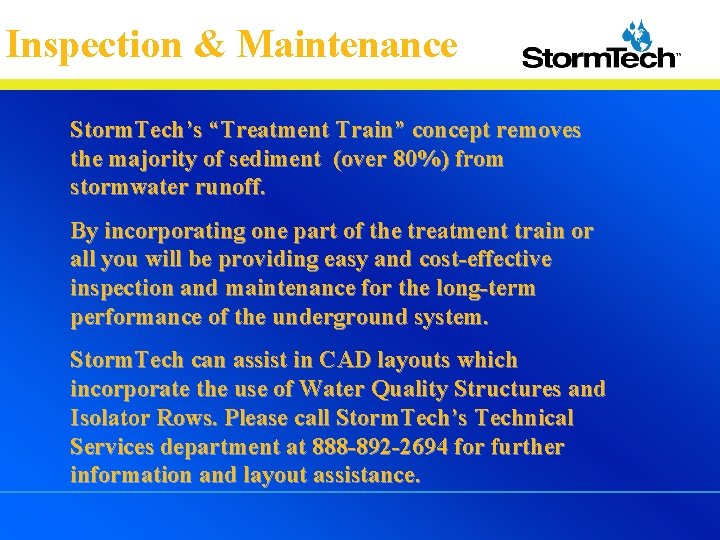 Inspection & Maintenance

StormTech™

StormTech's "Treatment Train" concept removes the majority of sediment (over 80%) from stormwater runoff.

By incorporating one part of the treatment train or all you will be providing easy and cost-effective inspection and maintenance for the long-term performance of the underground system.

StormTech can assist in CAD layouts which incorporate the use of Water Quality Structures and Isolator Rows. Please call StormTech's Technical Services department at 888-892-2694 for further information and layout assistance.